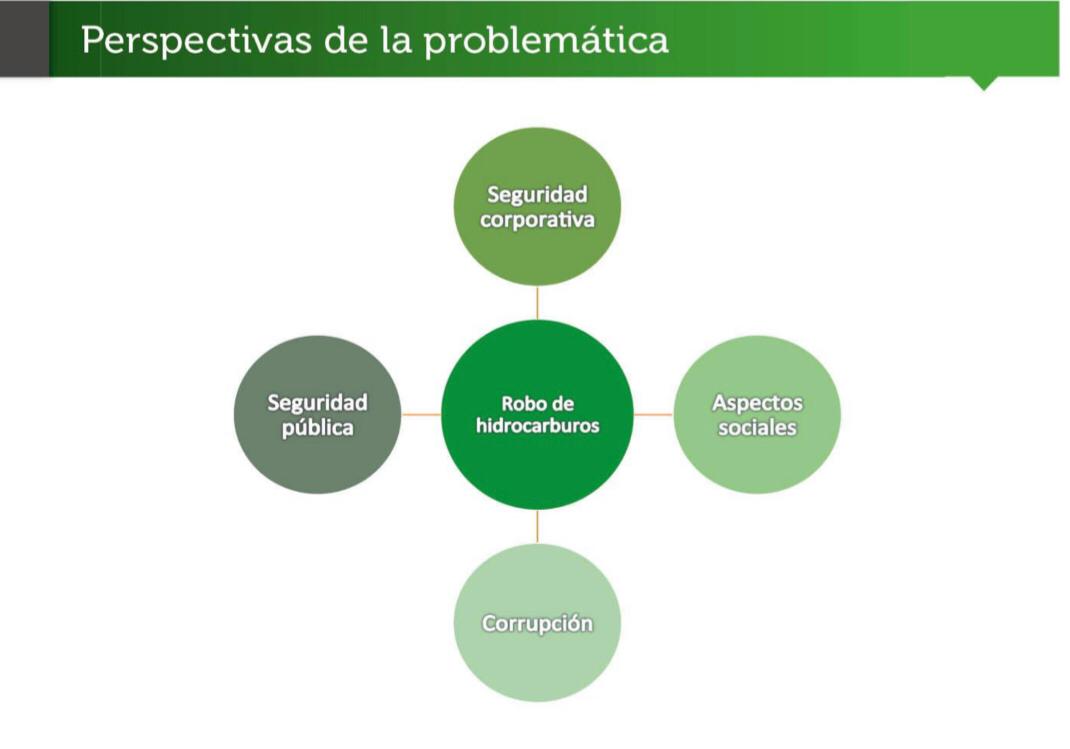 Perspectivas de la problemática

Seguridad corporativa

Seguridad pública

Robo de hidrocarburos

Aspectos sociales

Corrupción